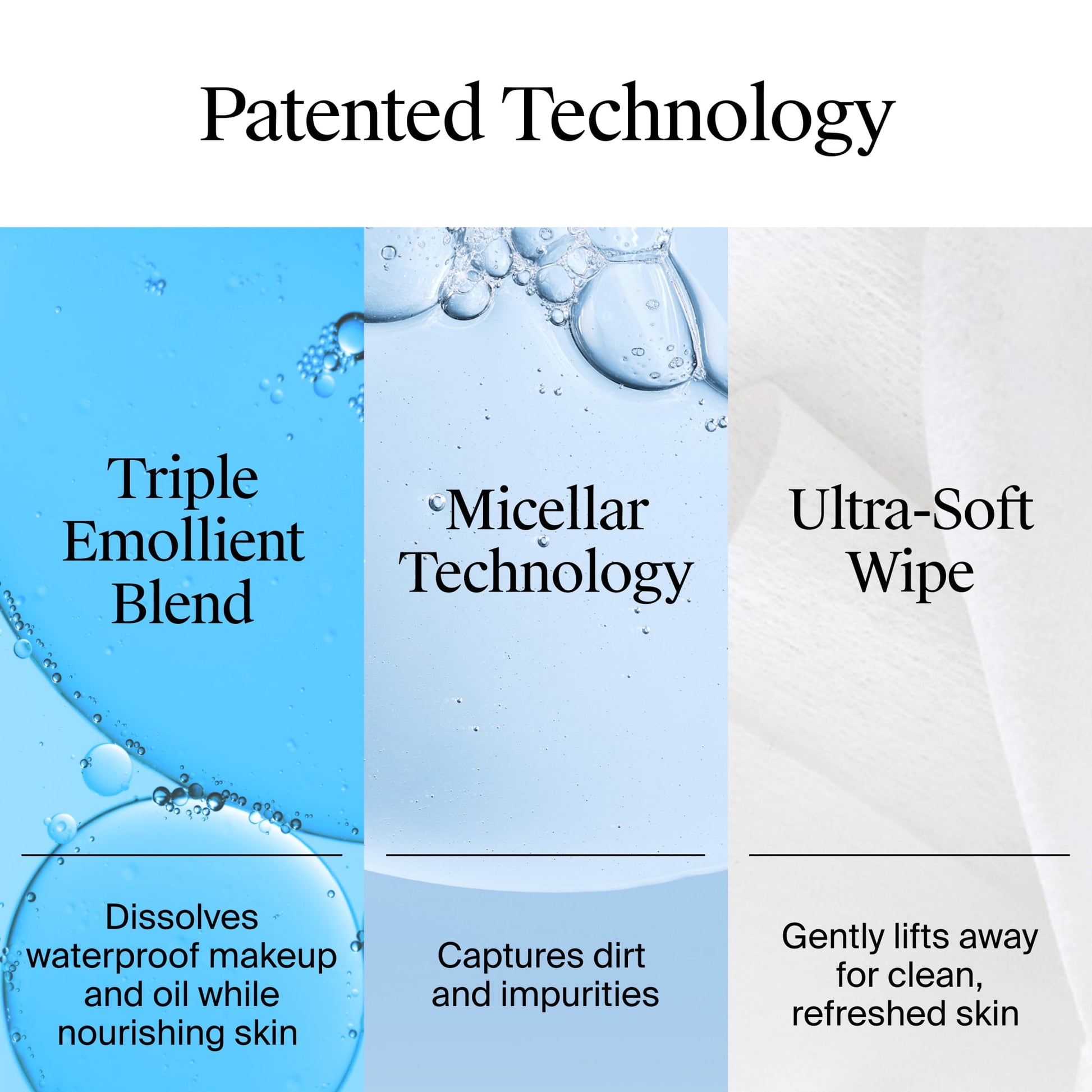 Patented Technology

Triple Emollient Blend

Dissolves waterproof makeup and oil while nourishing skin

Micellar Technology

Captures dirt and impurities

Ultra-Soft Wipe

Gently lifts away for clean, refreshed skin